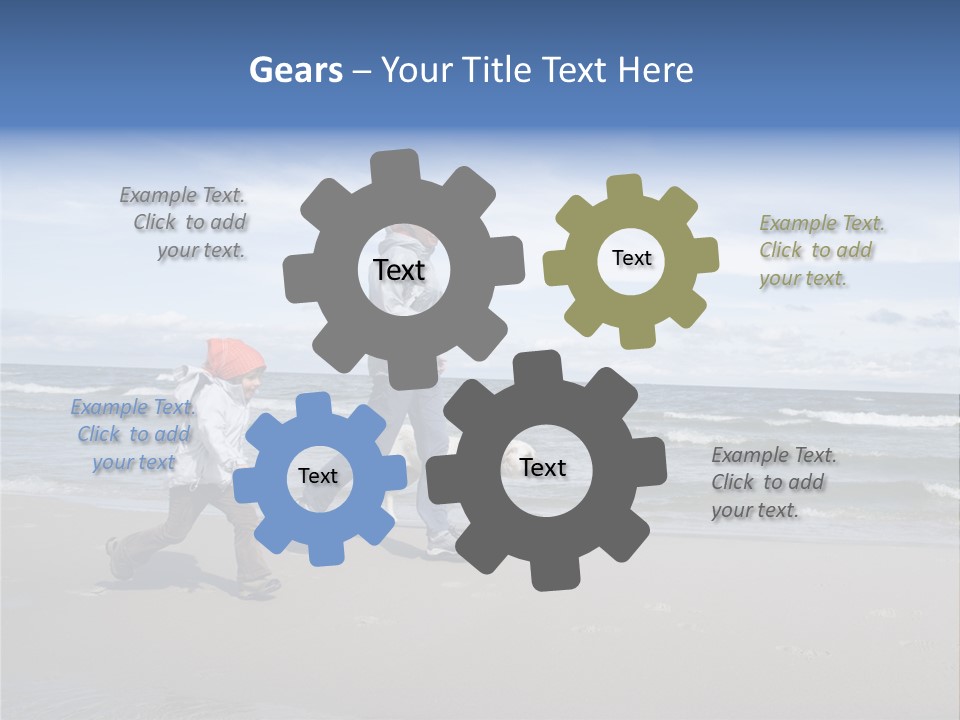 Gears – Your Title Text Here

Example Text. Click to add your text.

Text

Text

Example Text. Click to add your text.

Example Text. Click to add your text

Text

Text

Example Text. Click to add your text.